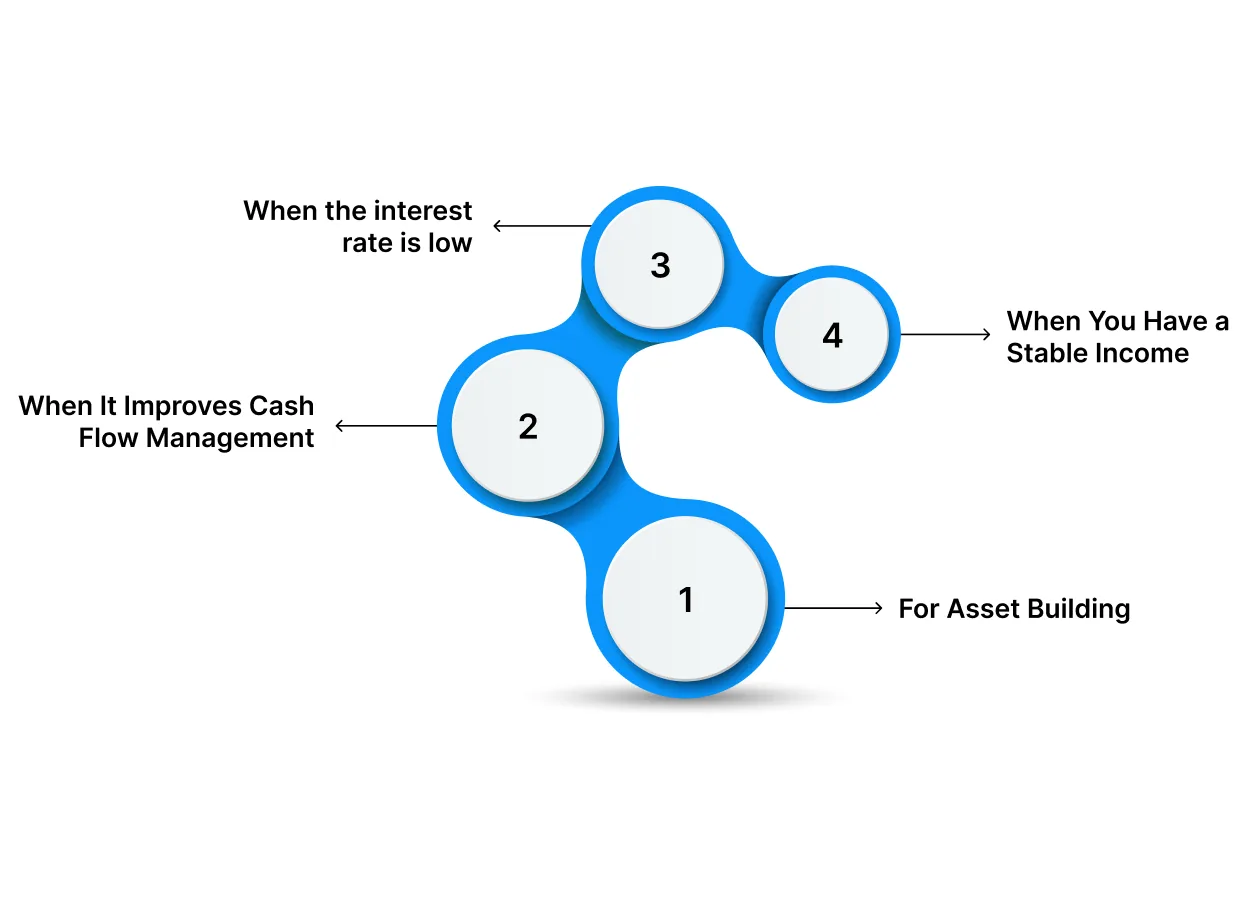 When the interest rate is low

3

4

When You Have a Stable Income

When It Improves Cash Flow Management

2

1

For Asset Building